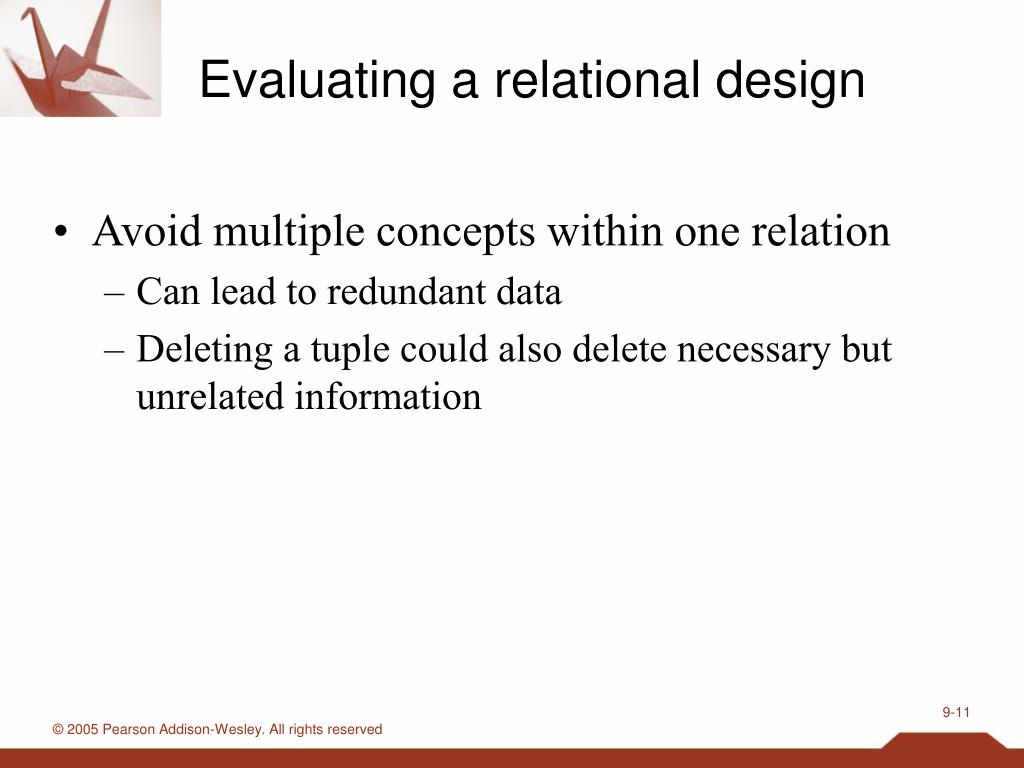 Evaluating a relational design

• Avoid multiple concepts within one relation
– Can lead to redundant data
– Deleting a tuple could also delete necessary but unrelated information

9-11

© 2005 Pearson Addison-Wesley. All rights reserved